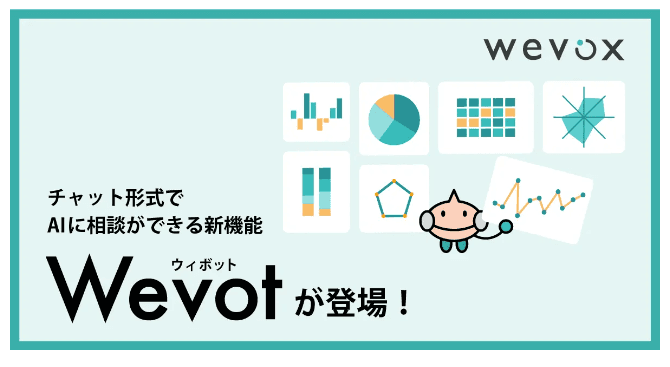 wevox

チャット形式で
AIに相談ができる新機能

ウィボット
Wevot が登場！